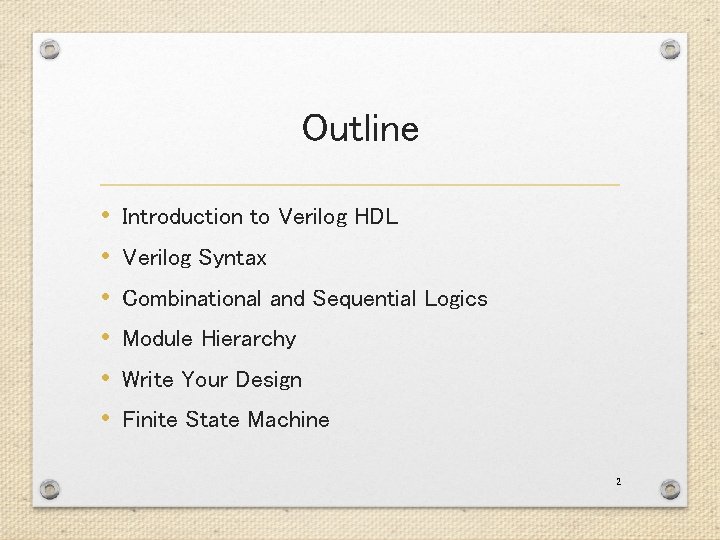 Outline

• Introduction to Verilog HDL
• Verilog Syntax
• Combinational and Sequential Logics
• Module Hierarchy
• Write Your Design
• Finite State Machine

2